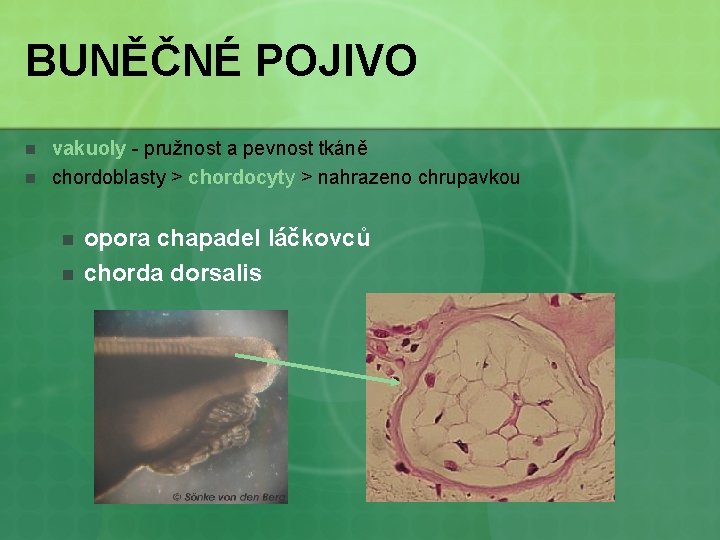 BUNĚČNÉ POJIVO

vakuoly - pružnost a pevnost tkáně
chordoblasty > chordocyty > nahrazeno chrupavkou

opora chapadel láčkovců
chorda dorsalis

© Sönke von den Berg